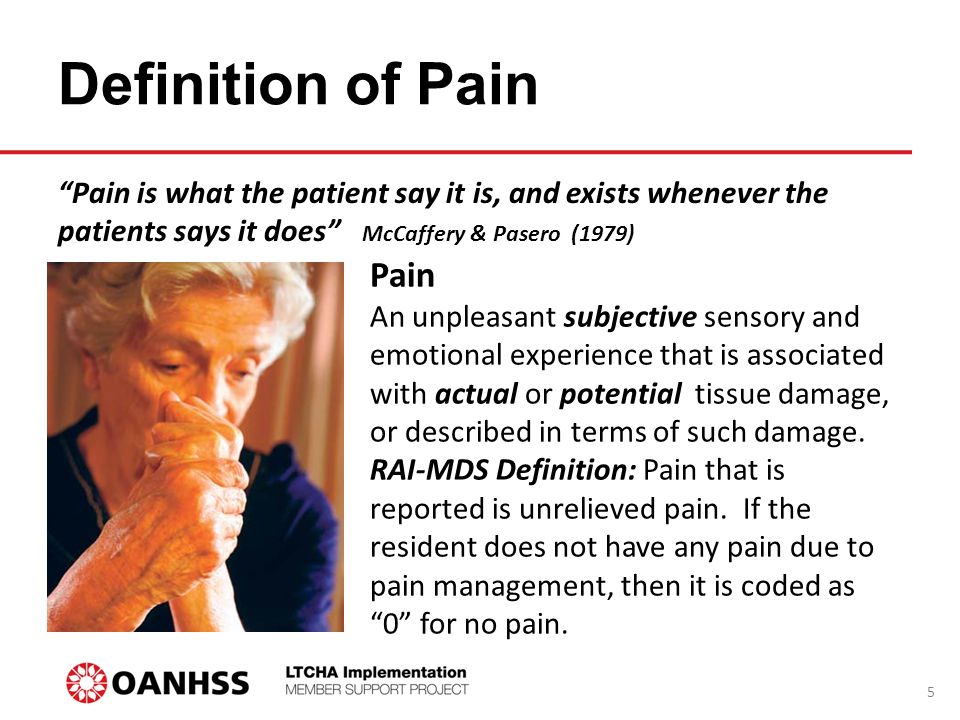 Definition of Pain

“Pain is what the patient say it is, and exists whenever the patients says it does” McCaffery & Pasero (1979)

Pain
An unpleasant subjective sensory and emotional experience that is associated with actual or potential tissue damage, or described in terms of such damage.
RAI-MDS Definition: Pain that is reported is unrelieved pain. If the resident does not have any pain due to pain management, then it is coded as “0” for no pain.

OANHSS

LTCHA Implementation
MEMBER SUPPORT PROJECT

5